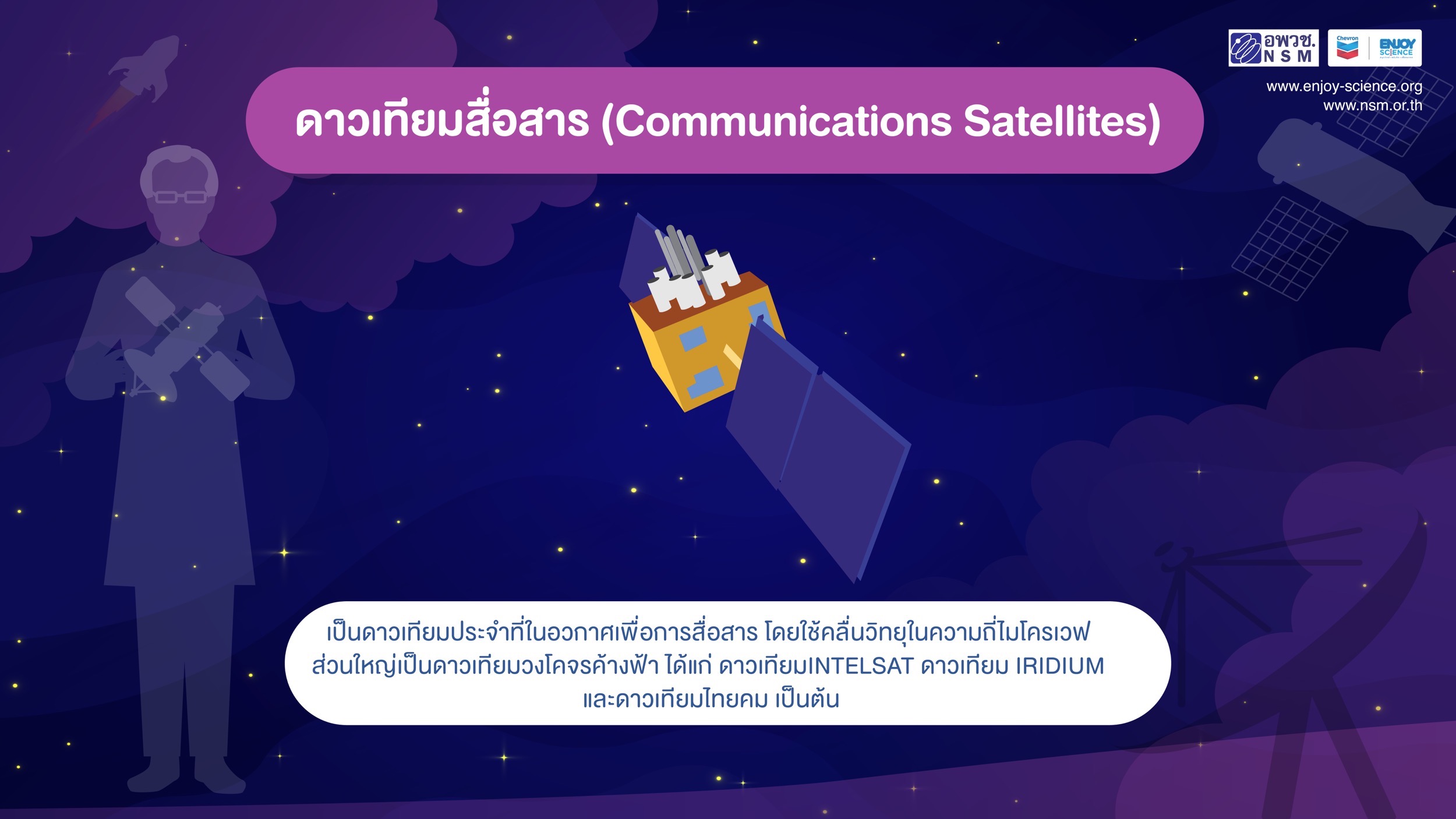 อพวช. NSM

Chevron ENJOY SCIENCE

www.enjoy-science.org
www.nsm.or.th

ดาวเทียมสื่อสาร (Communications Satellites)

เป็นดาวเทียมประจำที่ในอวกาศเพื่อการสื่อสาร โดยใช้คลื่นวิทยุในความถี่ไมโครเวฟ ส่วนใหญ่เป็นดาวเทียมวงโคจรค้างฟ้า ได้แก่ ดาวเทียมINTELSAT ดาวเทียม IRIDIUM และดาวเทียมไทยคม เป็นต้น